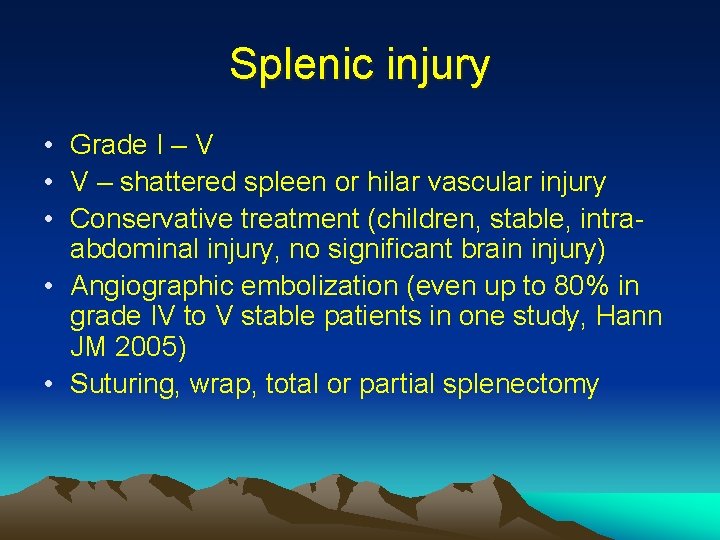 Splenic injury

• Grade I – V
• V – shattered spleen or hilar vascular injury
• Conservative treatment (children, stable, intra-abdominal injury, no significant brain injury)
• Angiographic embolization (even up to 80% in grade IV to V stable patients in one study, Hann JM 2005)
• Suturing, wrap, total or partial splenectomy